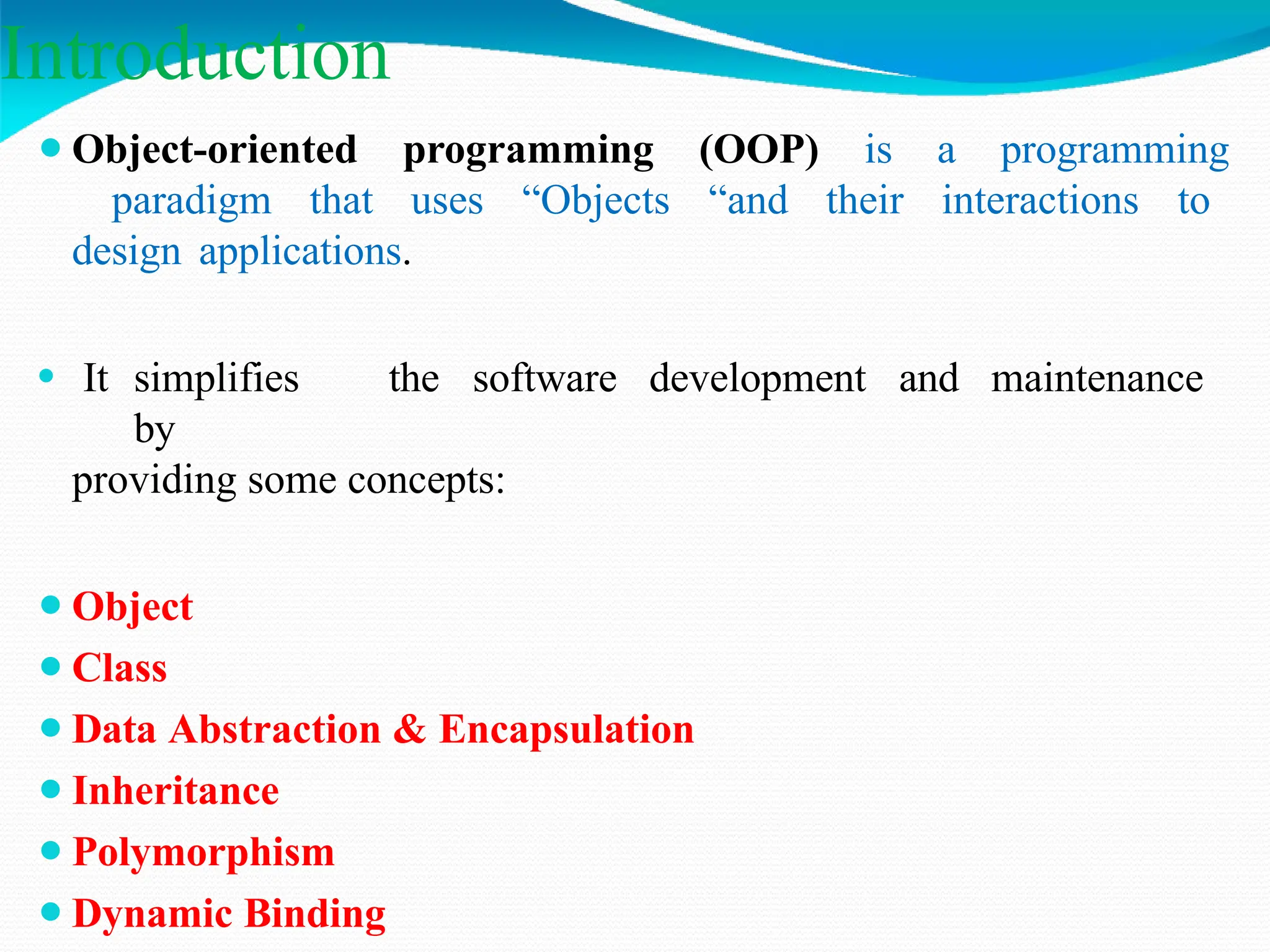 Introduction

Object-oriented programming (OOP) is a programming paradigm that uses “Objects “and their interactions to design applications.

It simplifies the software development and maintenance by providing some concepts:

Object
Class
Data Abstraction & Encapsulation
Inheritance
Polymorphism
Dynamic Binding